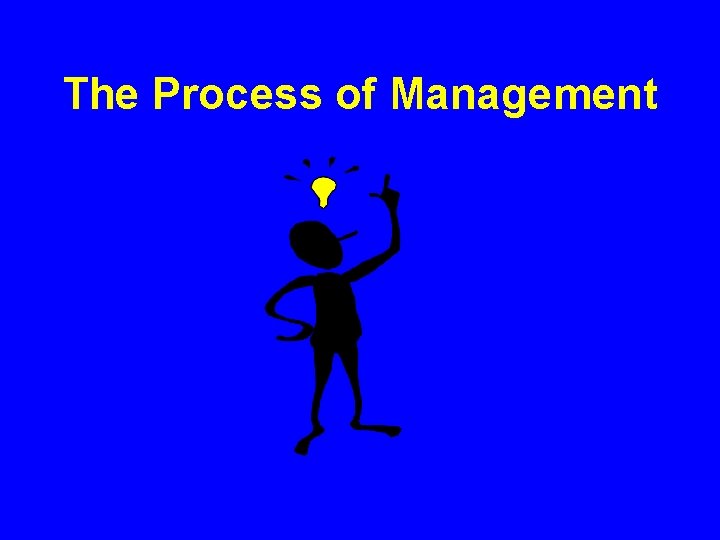 The Process of Management